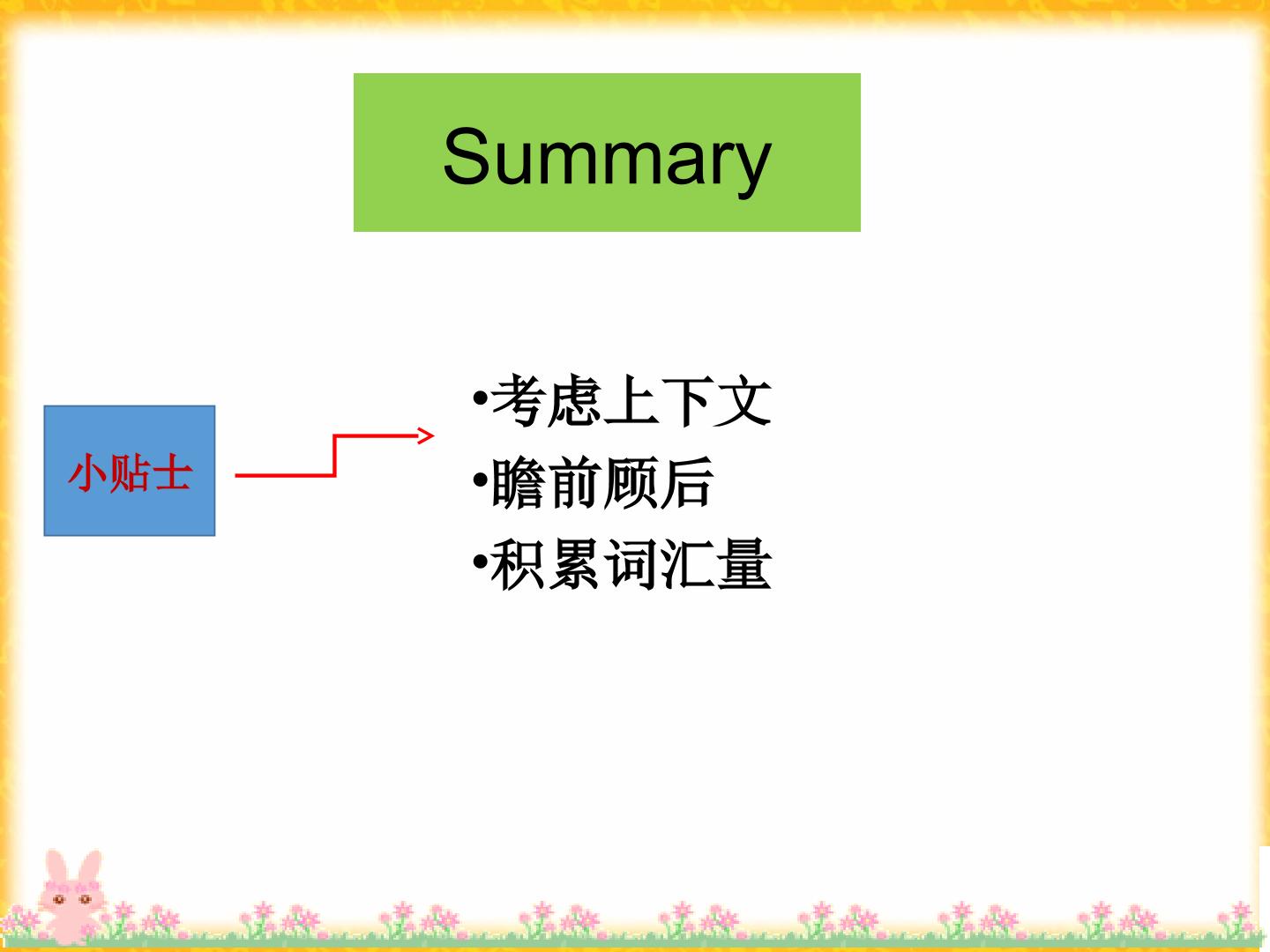 Summary

小贴士

• 考虑上下文
• 瞻前顾后
• 积累词汇量